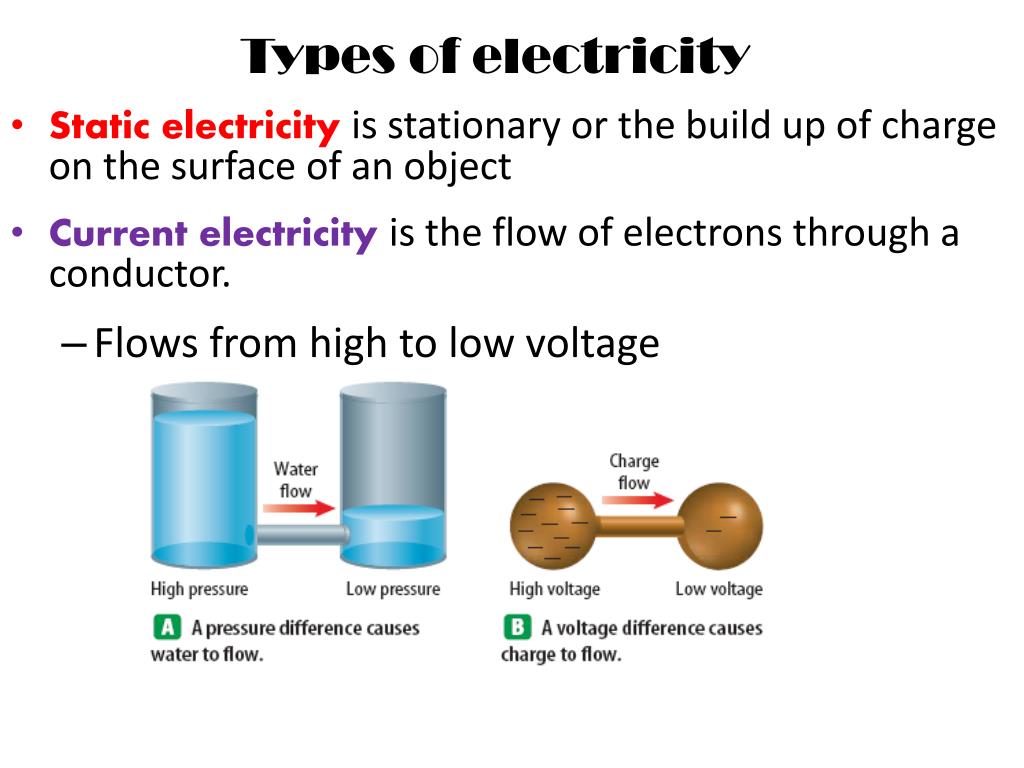 Types of electricity

• Static electricity is stationary or the build up of charge on the surface of an object

• Current electricity is the flow of electrons through a conductor.

– Flows from high to low voltage

Water flow

High pressure

Low pressure

A A pressure difference causes water to flow.

Charge flow

High voltage

Low voltage

B A voltage difference causes charge to flow.